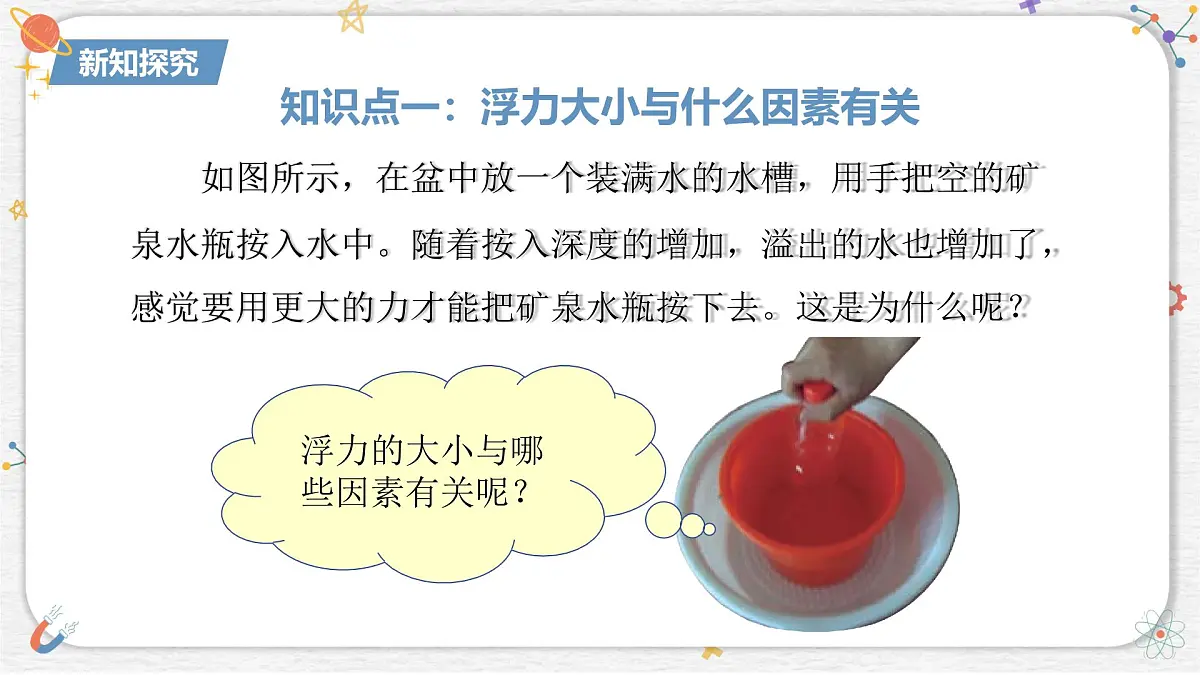 新知探究

知识点一：浮力大小与什么因素有关

如图所示，在盆中放一个装满水的水槽，用手把空的矿泉水瓶按入水中。随着按入深度的增加，溢出的水也增加了，感觉要用更大的力才能把矿泉水瓶按下去。这是为什么呢？

浮力的大小与哪些因素有关呢？